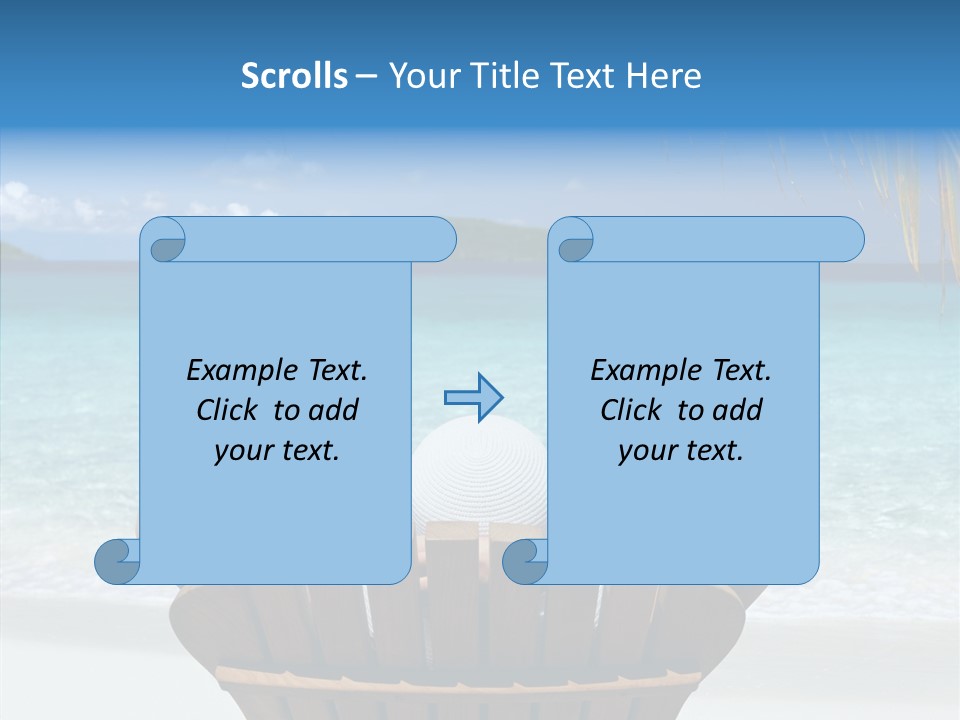 Scrolls – Your Title Text Here

Example Text. Click to add your text.

Example Text. Click to add your text.